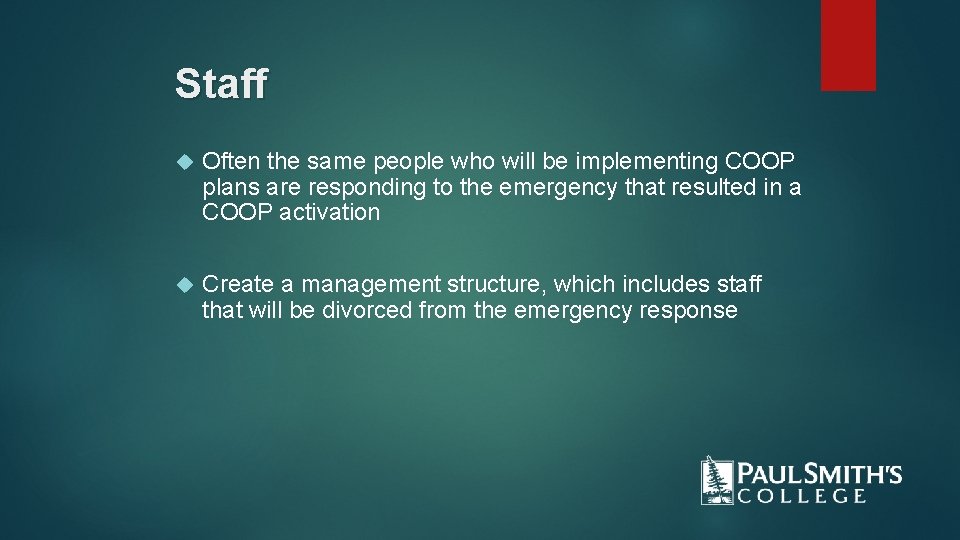 Staff

Often the same people who will be implementing COOP plans are responding to the emergency that resulted in a COOP activation

Create a management structure, which includes staff that will be divorced from the emergency response

PAUL SMITH'S COLLEGE